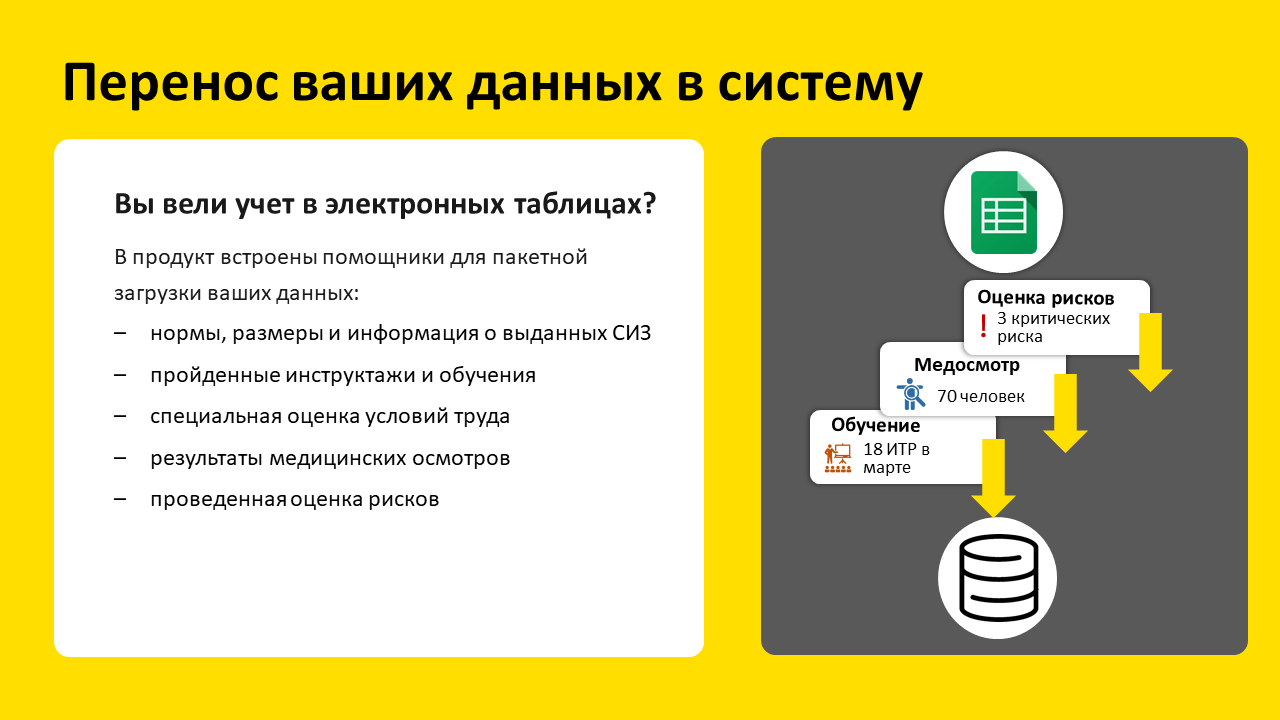 Перенос ваших данных в систему

Вы вели учет в электронных таблицах?

В продукт встроены помощники для пакетной загрузки ваших данных:

– нормы, размеры и информация о выданных СИЗ
– пройденные инструктажи и обучения
– специальная оценка условий труда
– результаты медицинских осмотров
– проведенная оценка рисков

Оценка рисков
! 3 критических риска

Медосмотр
70 человек

Обучение
18 ИТР в марте